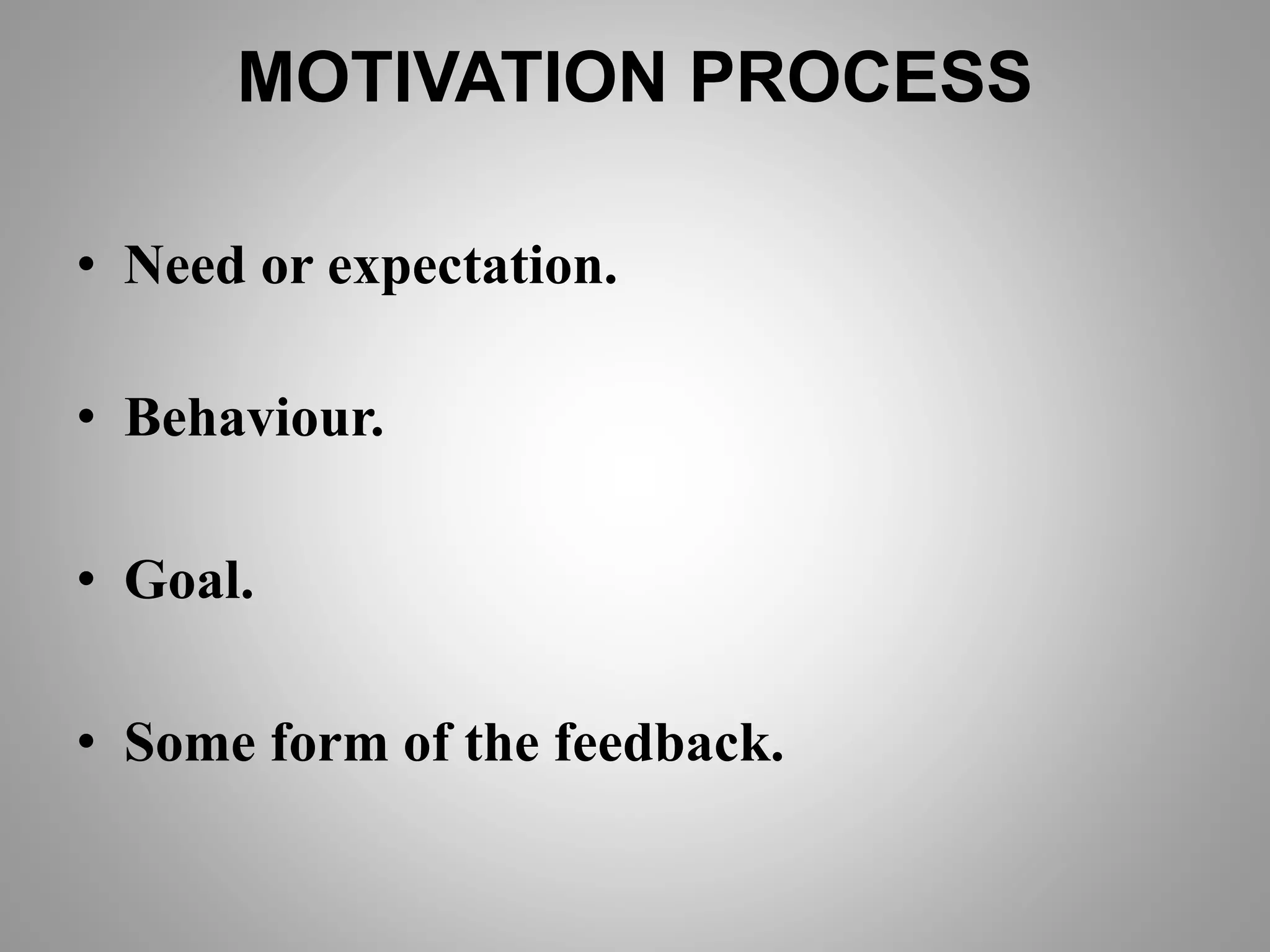 MOTIVATION PROCESS

• Need or expectation.

• Behaviour.

• Goal.

• Some form of the feedback.